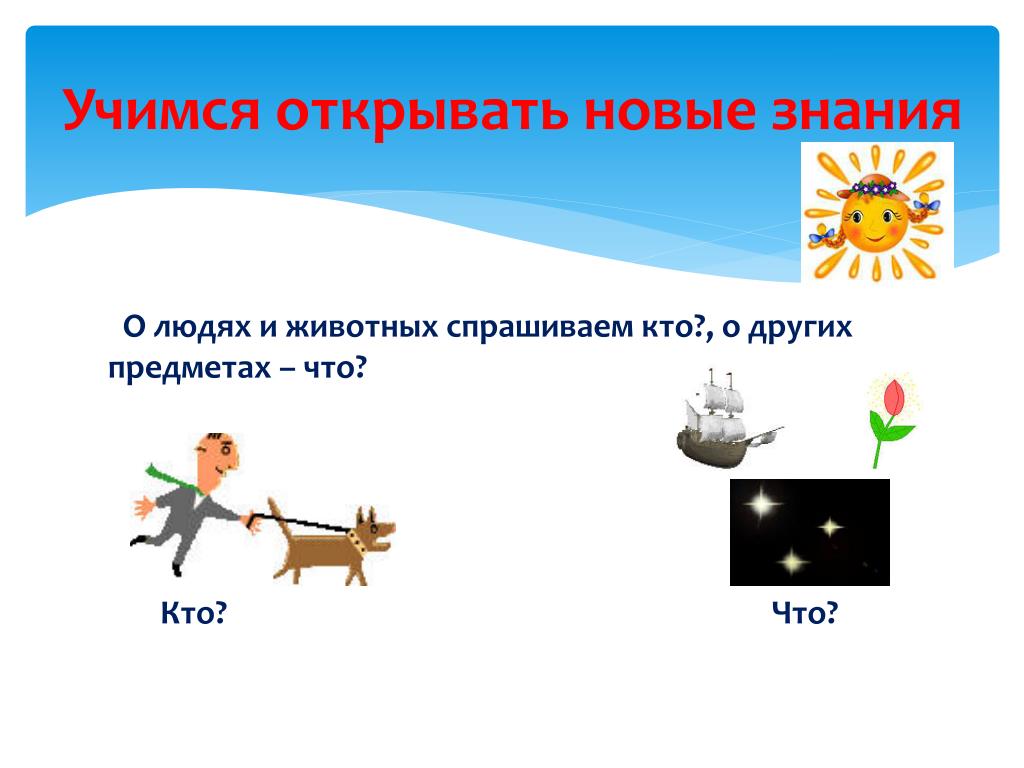 Учимся открывать новые знания

О людях и животных спрашиваем кто?, о других предметах – что?

Кто?

Что?